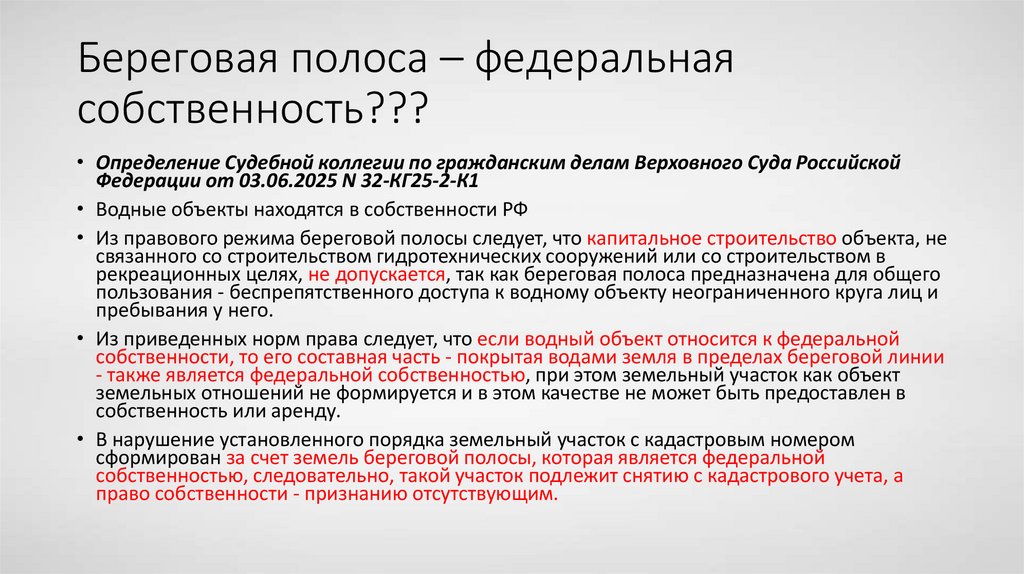 Береговая полоса – федеральная собственность???

• Определение Судебной коллегии по гражданским делам Верховного Суда Российской Федерации от 03.06.2025 N 32-КГ25-2-К1

• Водные объекты находятся в собственности РФ

• Из правового режима береговой полосы следует, что капитальное строительство объекта, не связанного со строительством гидротехнических сооружений или со строительством в рекреационных целях, не допускается, так как береговая полоса предназначена для общего пользования - беспрепятственного доступа к водному объекту неограниченного круга лиц и пребывания у него.

• Из приведенных норм права следует, что если водный объект относится к федеральной собственности, то его составная часть - покрытая водами земля в пределах береговой линии - также является федеральной собственностью, при этом земельный участок как объект земельных отношений не формируется и в этом качестве не может быть предоставлен в собственность или аренду.

• В нарушение установленного порядка земельный участок с кадастровым номером сформирован за счет земель береговой полосы, которая является федеральной собственностью, следовательно, такой участок подлежит снятию с кадастрового учета, а право собственности - признанию отсутствующим.